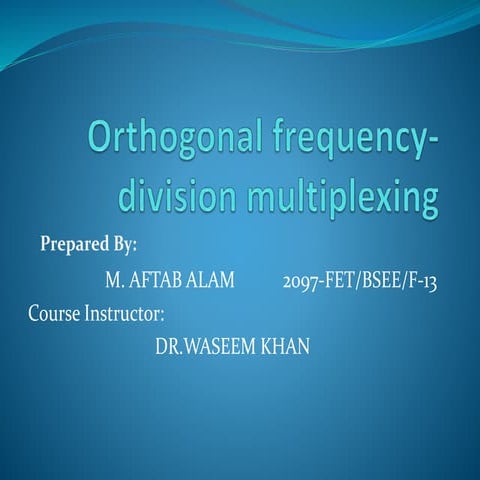 Orthogonal frequency-division multiplexing

Prepared By:

M. AFTAB ALAM 2097-FET/BSEE/F-13

Course Instructor:

DR.WASEEM KHAN